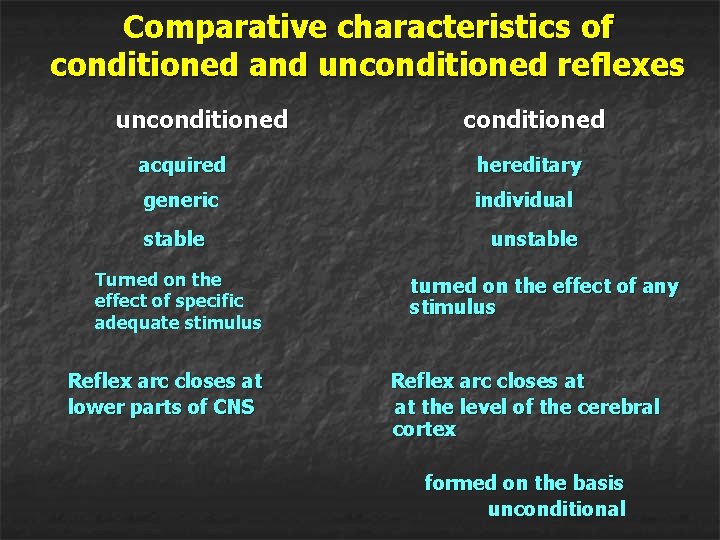 Comparative characteristics of conditioned and unconditioned reflexes

unconditioned

acquired

generic

stable

Turned on the effect of specific adequate stimulus

Reflex arc closes at lower parts of CNS

conditioned

hereditary

individual

unstable

turned on the effect of any stimulus

Reflex arc closes at at the level of the cerebral cortex

formed on the basis unconditional